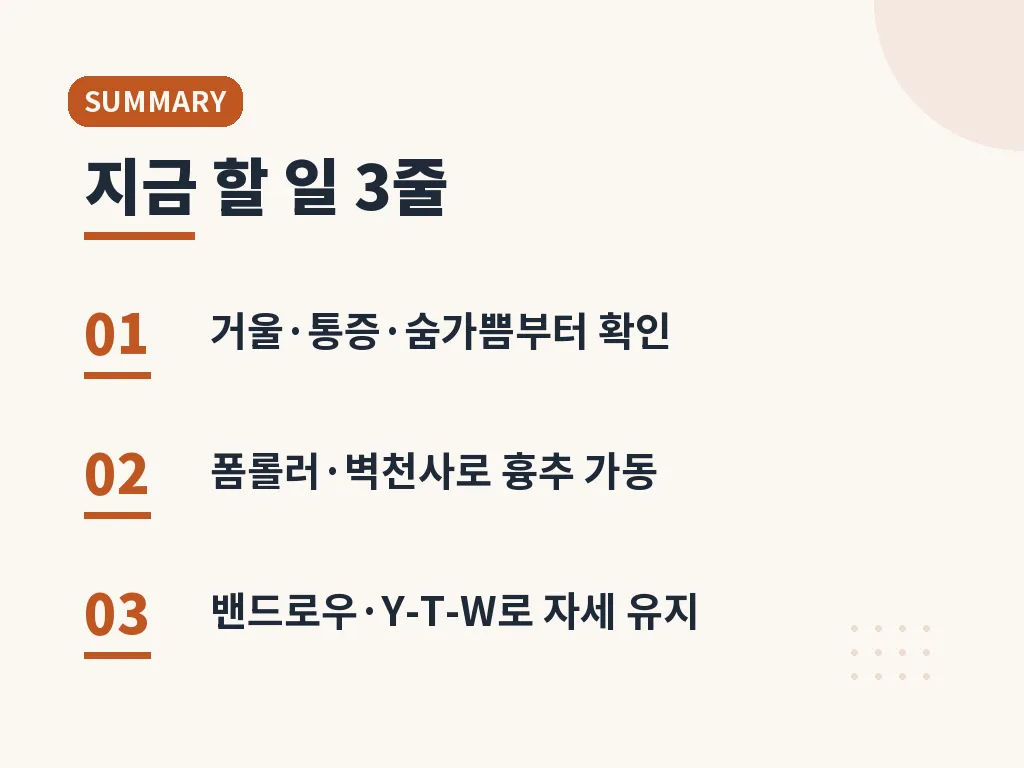 SUMMARY

지금 할 일 3줄

01 거울·통증·숨가쁨부터 확인

02 폼롤러·벽천사로 흉추 가동

03 밴드로우·Y-T-W로 자세 유지